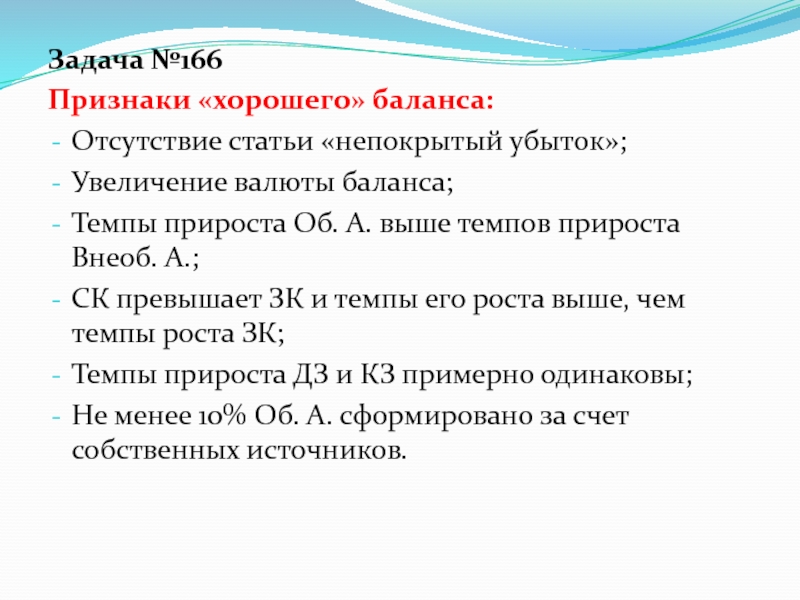 Задача №166

Признаки «хорошего» баланса:

- Отсутствие статьи «непокрытый убыток»;
- Увеличение валюты баланса;
- Темпы прироста Об. А. выше темпов прироста Внеоб. А.;
- СК превышает ЗК и темпы его роста выше, чем темпы роста ЗК;
- Темпы прироста ДЗ и КЗ примерно одинаковы;
- Не менее 10% Об. А. сформировано за счет собственных источников.